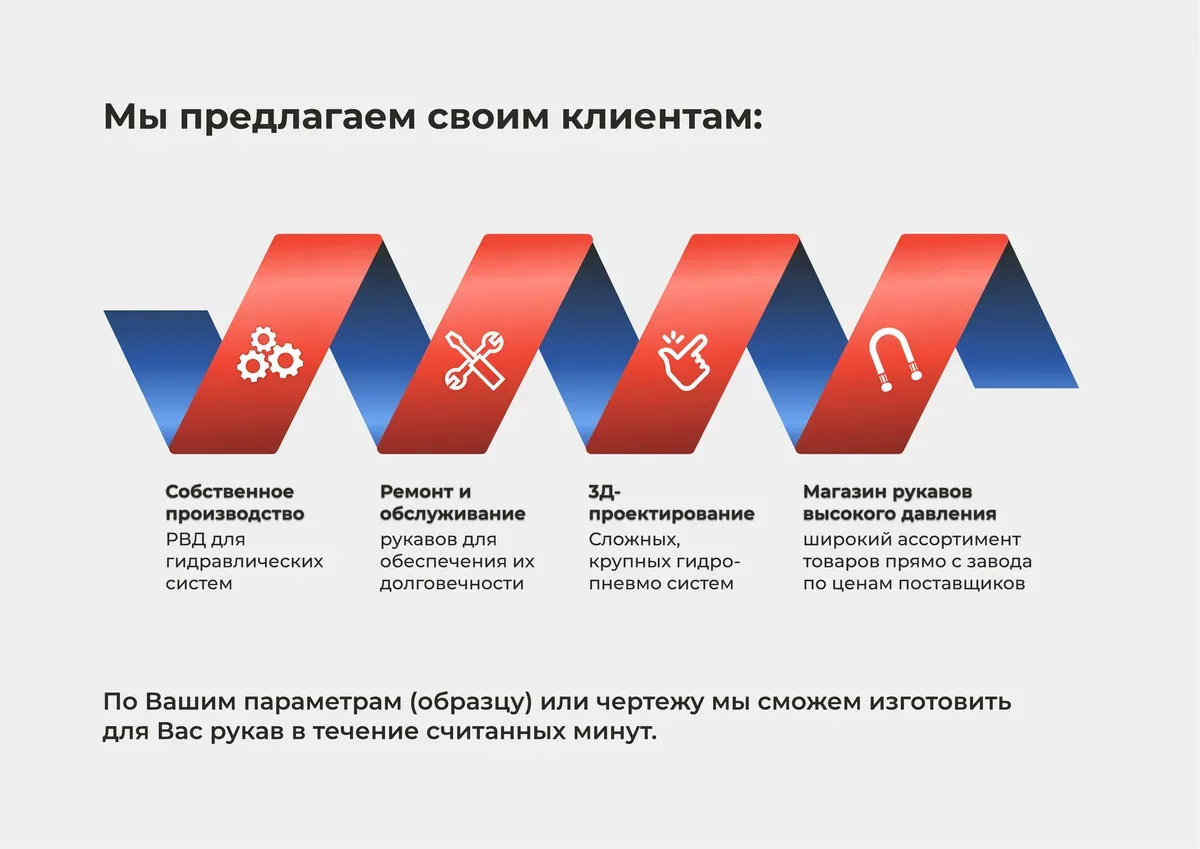 Мы предлагаем своим клиентам:

Собственное производство
РВД для гидравлических систем

Ремонт и обслуживание
рукавов для обеспечения их долговечности

3Д-проектирование
Сложных, крупных гидро-пневмо систем

Магазин рукавов высокого давления
широкий ассортимент товаров прямо с завода по ценам поставщиков

По Вашим параметрам (образцу) или чертежу мы сможем изготовить для Вас рукав в течение считанных минут.